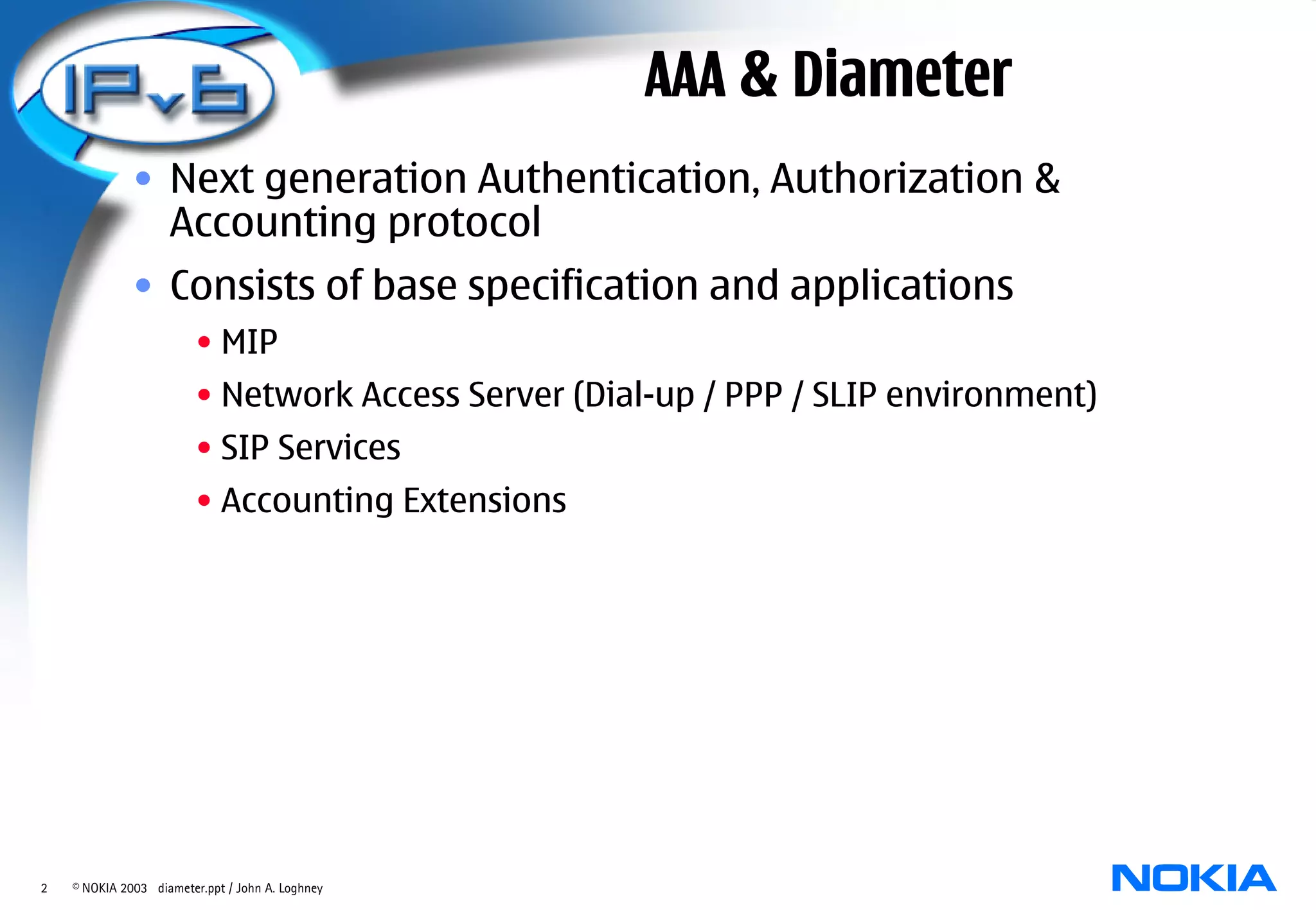 IPv6

AAA & Diameter

• Next generation Authentication, Authorization & Accounting protocol
• Consists of base specification and applications
  • MIP
  • Network Access Server (Dial-up / PPP / SLIP environment)
  • SIP Services
  • Accounting Extensions

2 © NOKIA 2003 diameter.ppt / John A. Loghney

NOKIA